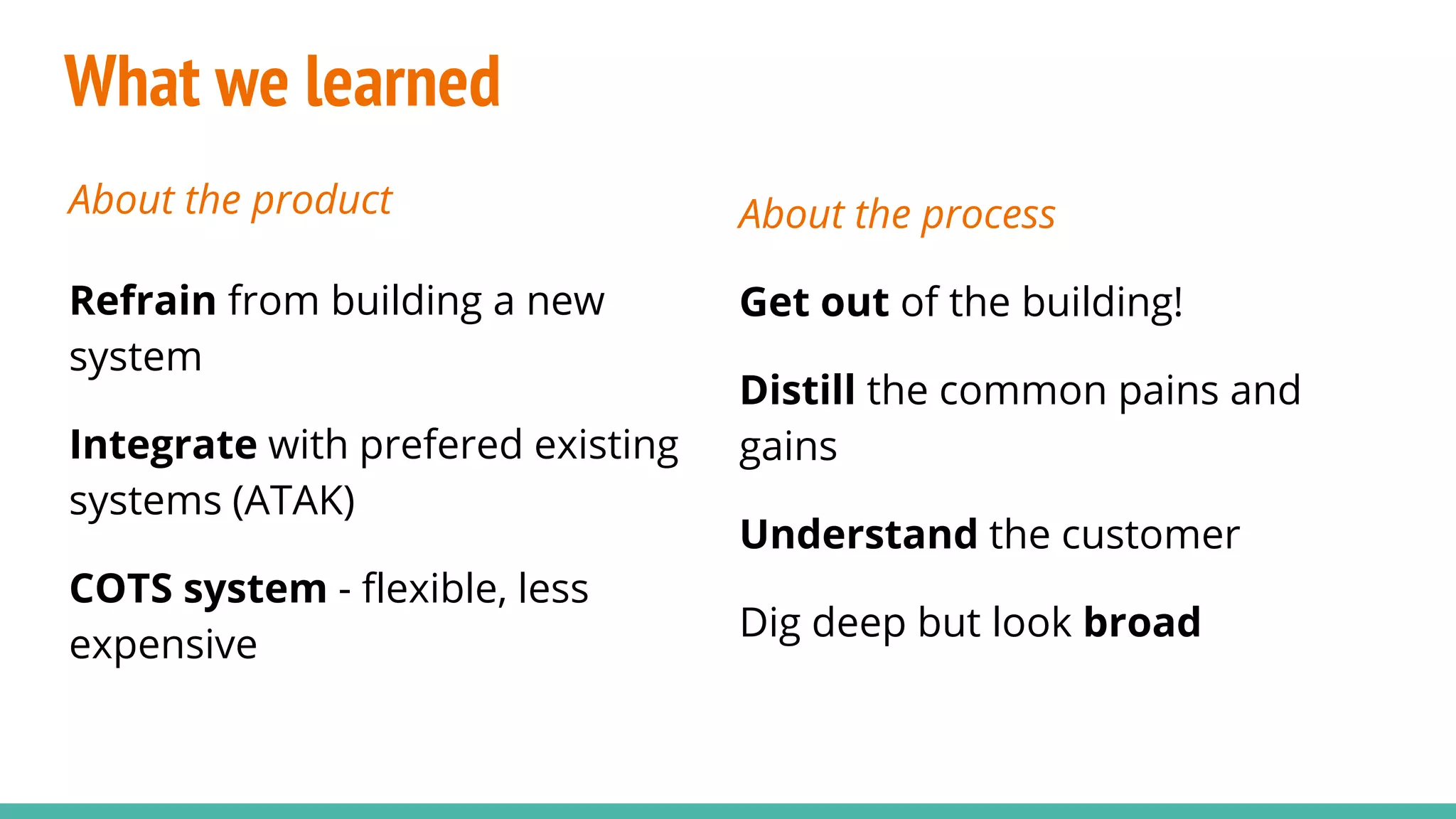 What we learned

About the product

Refrain from building a new system

Integrate with prefered existing systems (ATAK)

COTS system - flexible, less expensive

About the process

Get out of the building!

Distill the common pains and gains

Understand the customer

Dig deep but look broad